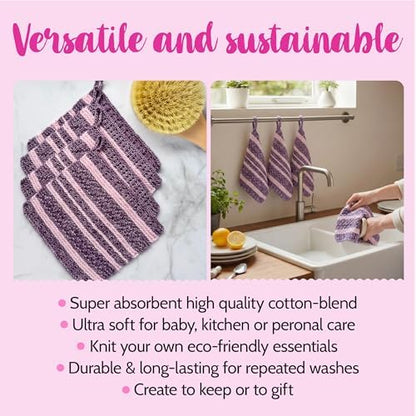 Versatile and sustainable

• Super absorbent high quality cotton-blend
• Ultra soft for baby, kitchen or peronal care
• Knit your own eco-friendly essentials
• Durable & long-lasting for repeated washes
• Create to keep or to gift